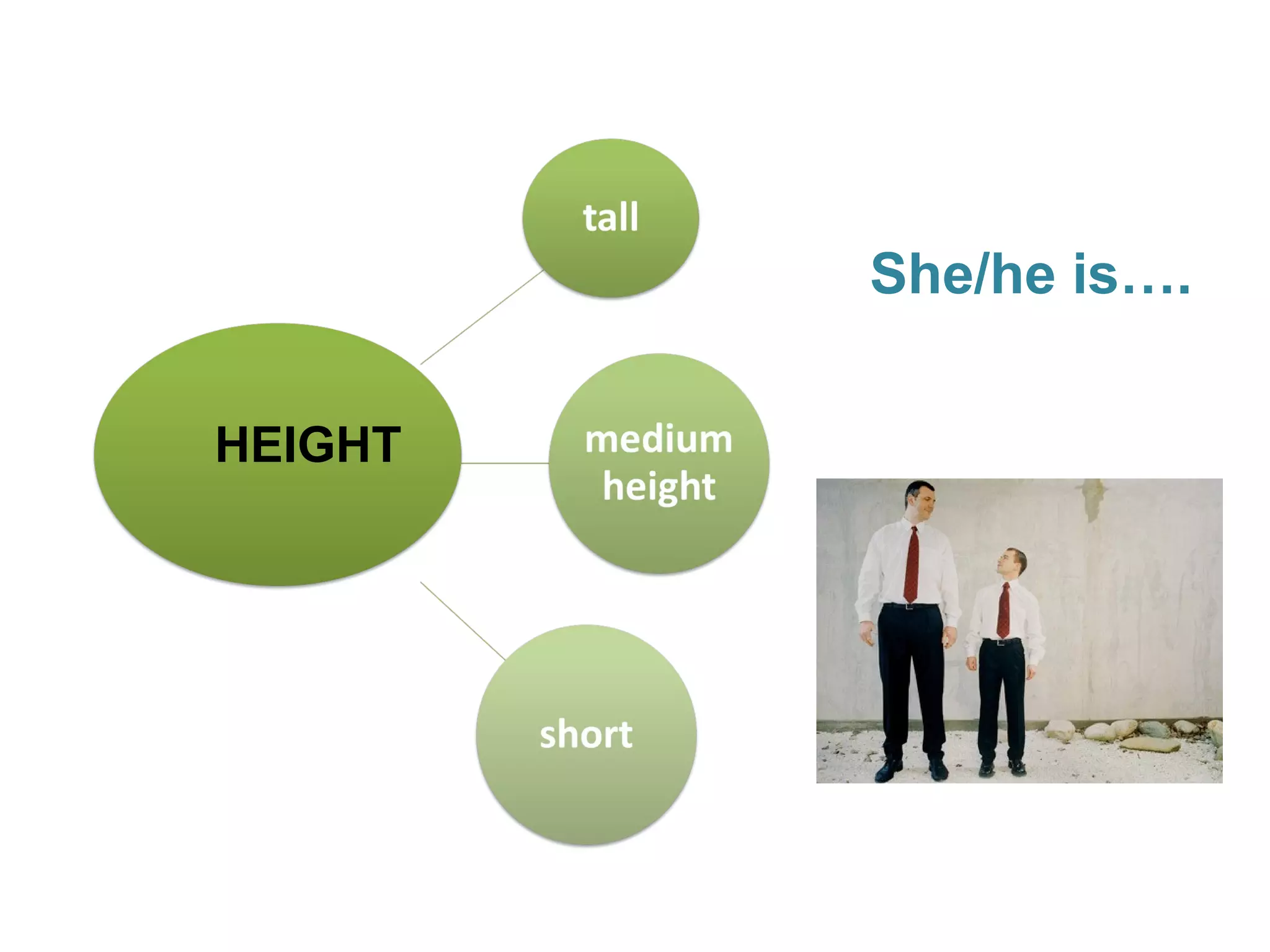 HEIGHT

tall

medium height

short

She/he is….